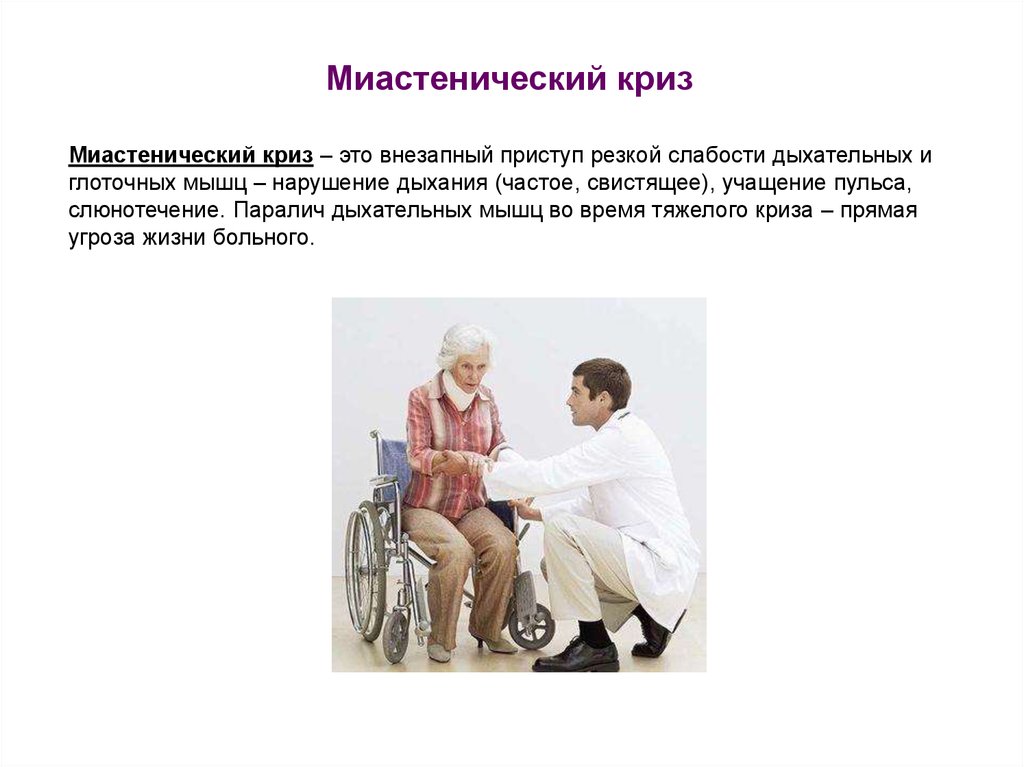 Миастенический криз

Миастенический криз – это внезапный приступ резкой слабости дыхательных и глоточных мышц – нарушение дыхания (частое, свистящее), учащение пульса, слюнотечение. Паралич дыхательных мышц во время тяжелого криза – прямая угроза жизни больного.